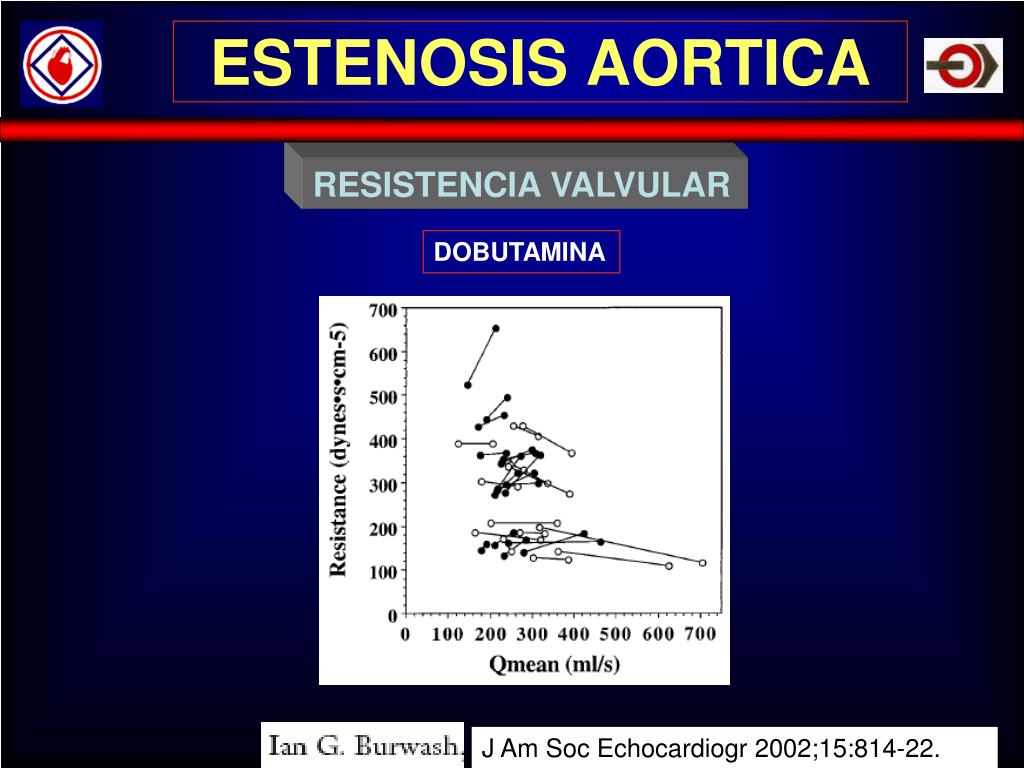 ESTENOSIS AORTICA

RESISTENCIA VALVULAR

DOBUTAMINA

Resistance (dynes•s•cm-5)

700
600
500
400
300
200
100
0

0 100 200 300 400 500 600 700

Qmean (ml/s)

Ian G. Burwash.

J Am Soc Echocardiogr 2002;15:814-22.